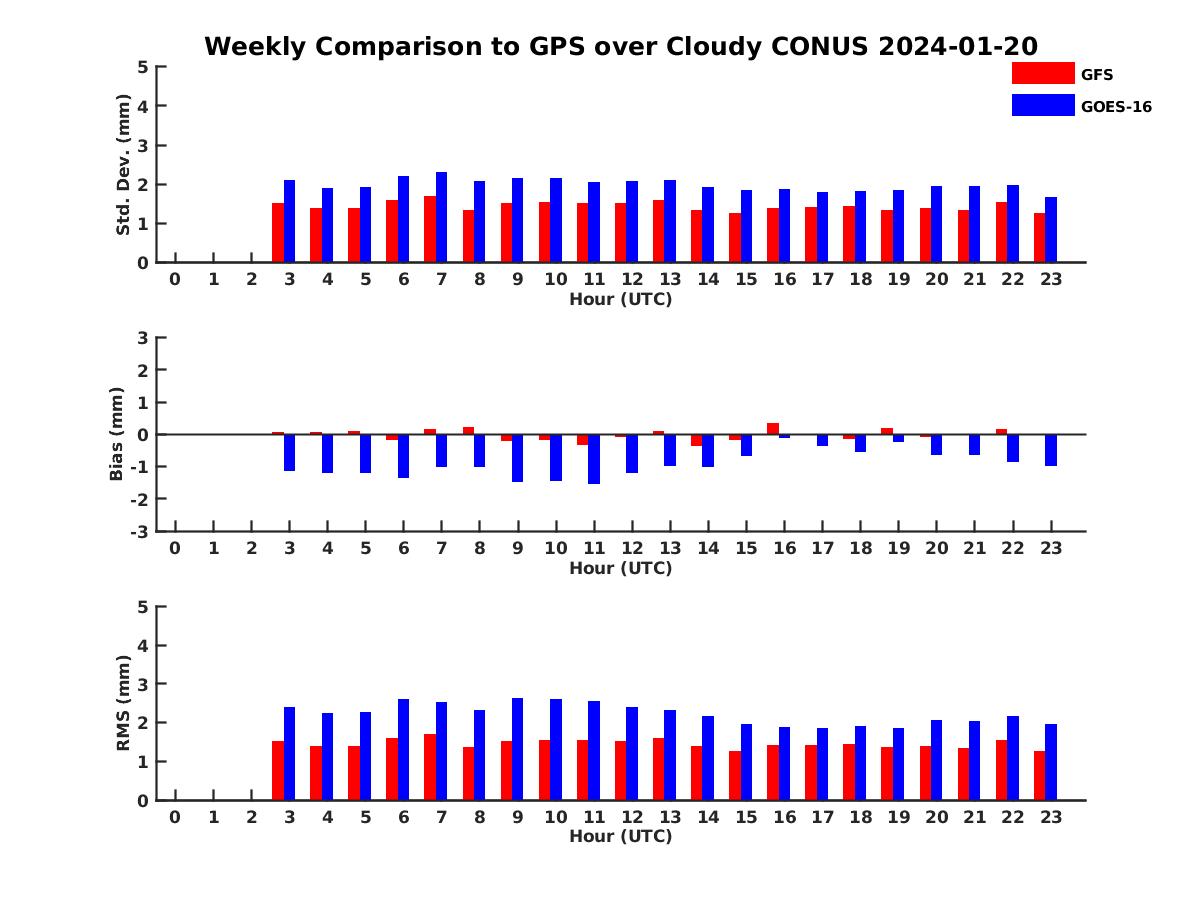 Weekly Comparison to GPS over Cloudy CONUS 2024-01-20

GFS
GOES-16

Std. Dev. (mm)
5
4
3
2
1
0
0 1 2 3 4 5 6 7 8 9 10 11 12 13 14 15 16 17 18 19 20 21 22 23
Hour (UTC)

Bias (mm)
3
2
1
0
-1
-2
-3
0 1 2 3 4 5 6 7 8 9 10 11 12 13 14 15 16 17 18 19 20 21 22 23
Hour (UTC)

RMS (mm)
5
4
3
2
1
0
0 1 2 3 4 5 6 7 8 9 10 11 12 13 14 15 16 17 18 19 20 21 22 23
Hour (UTC)